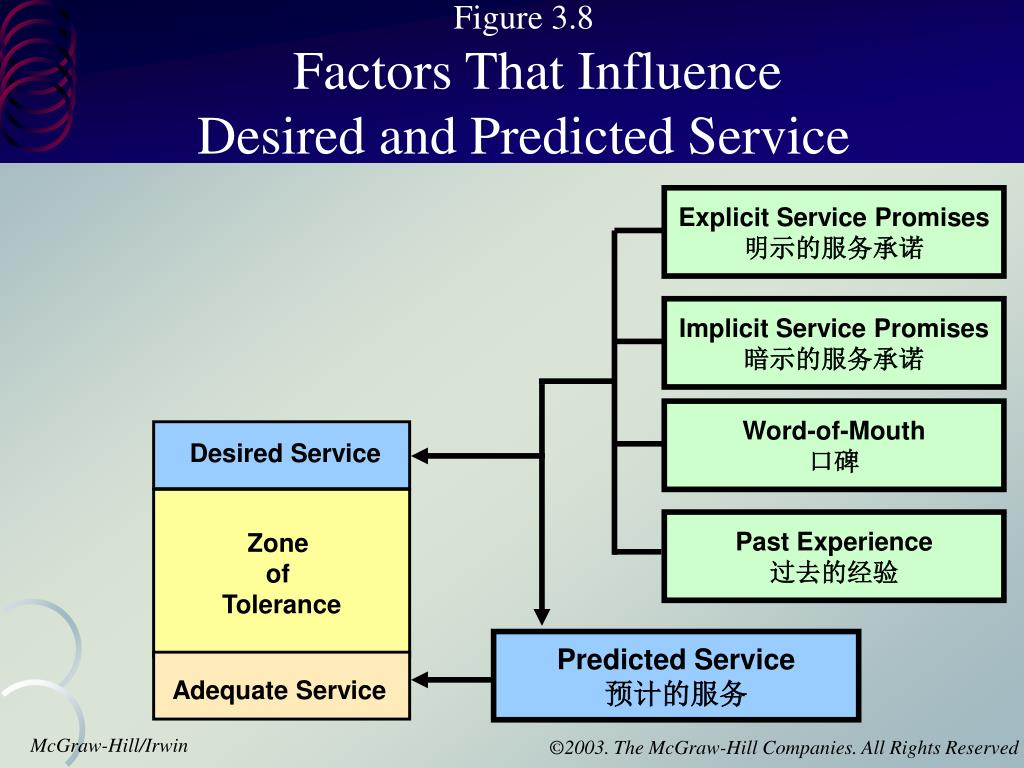 Figure 3.8
Factors That Influence
Desired and Predicted Service

Explicit Service Promises
明示的服务承诺

Implicit Service Promises
暗示的服务承诺

Word-of-Mouth
口碑

Past Experience
过去的经验

Desired Service

Zone
of
Tolerance

Adequate Service

Predicted Service
预计的服务

McGraw-Hill/Irwin

©2003. The McGraw-Hill Companies. All Rights Reserved